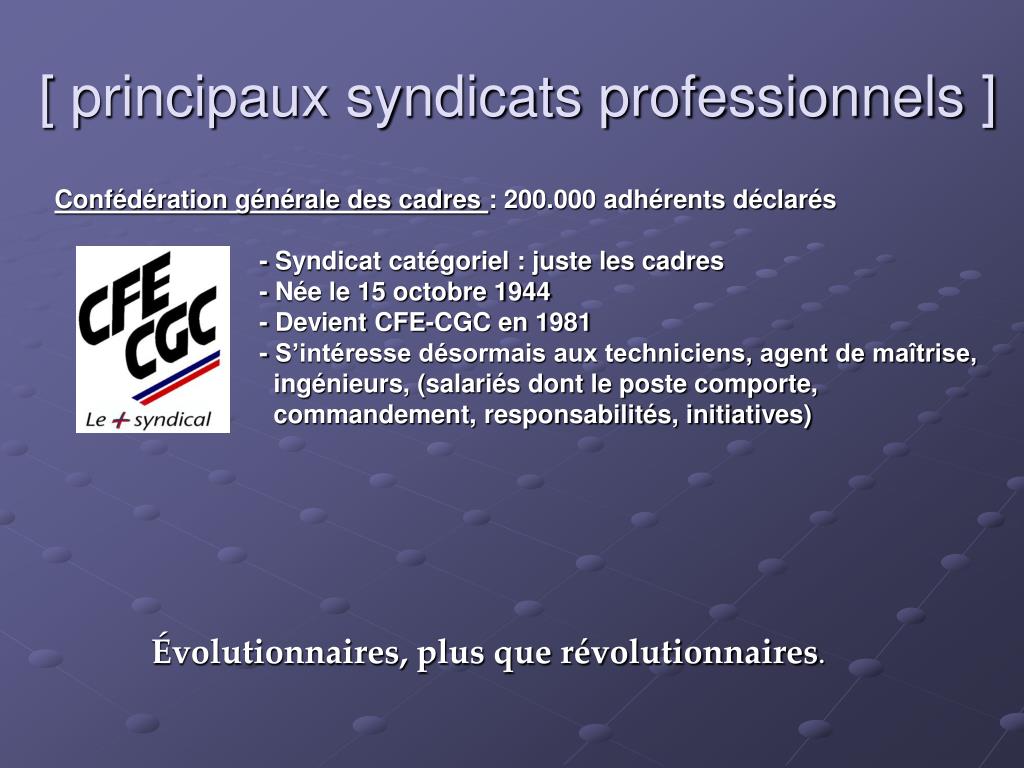 [ principaux syndicats professionnels ]

Confédération générale des cadres : 200.000 adhérents déclarés

CFE CGC

Le + syndical

- Syndicat catégoriel : juste les cadres
- Née le 15 octobre 1944
- Devient CFE-CGC en 1981
- S'intéresse désormais aux techniciens, agent de maîtrise, ingénieurs, (salariés dont le poste comporte, commandement, responsabilités, initiatives)

Évolutionnaires, plus que révolutionnaires.